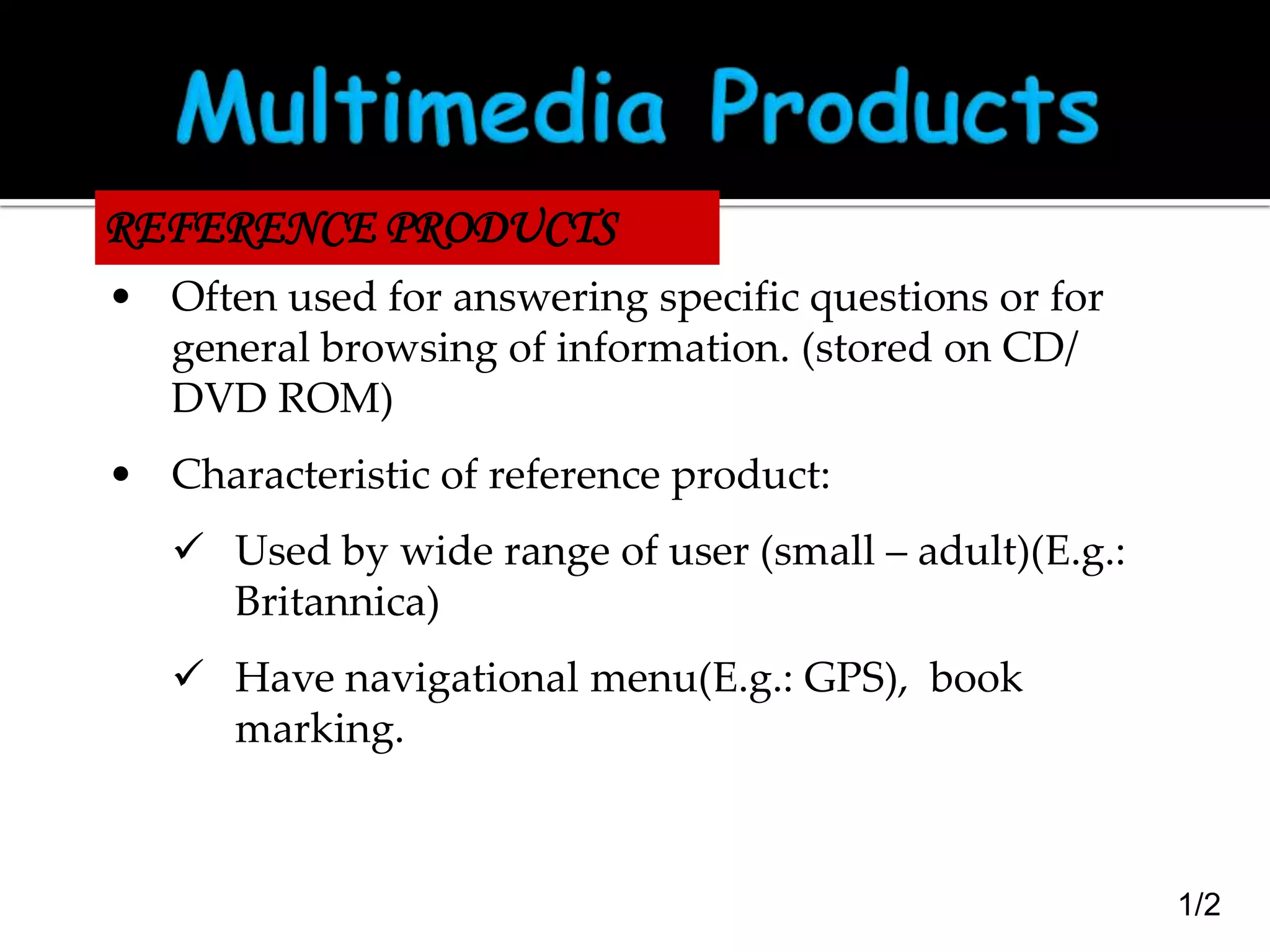 Multimedia Products

REFERENCE PRODUCTS

• Often used for answering specific questions or for general browsing of information. (stored on CD/ DVD ROM)

• Characteristic of reference product:

✓ Used by wide range of user (small – adult)(E.g.: Britannica)

✓ Have navigational menu(E.g.: GPS), book marking.

1/2